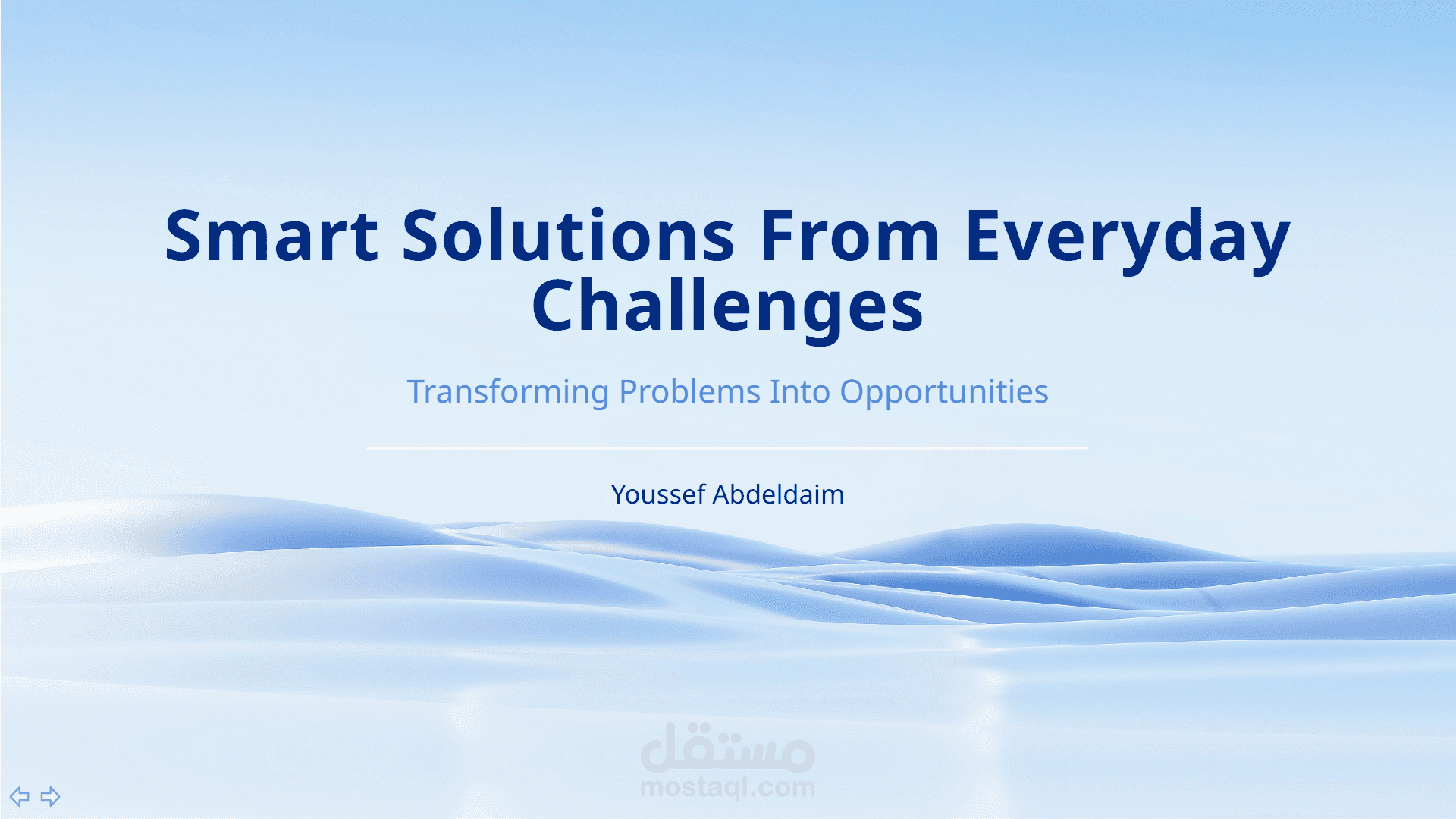 Smart Solutions From Everyday Challenges

Transforming Problems Into Opportunities

Youssef Abdeldaim

مستقل
mostaql.com